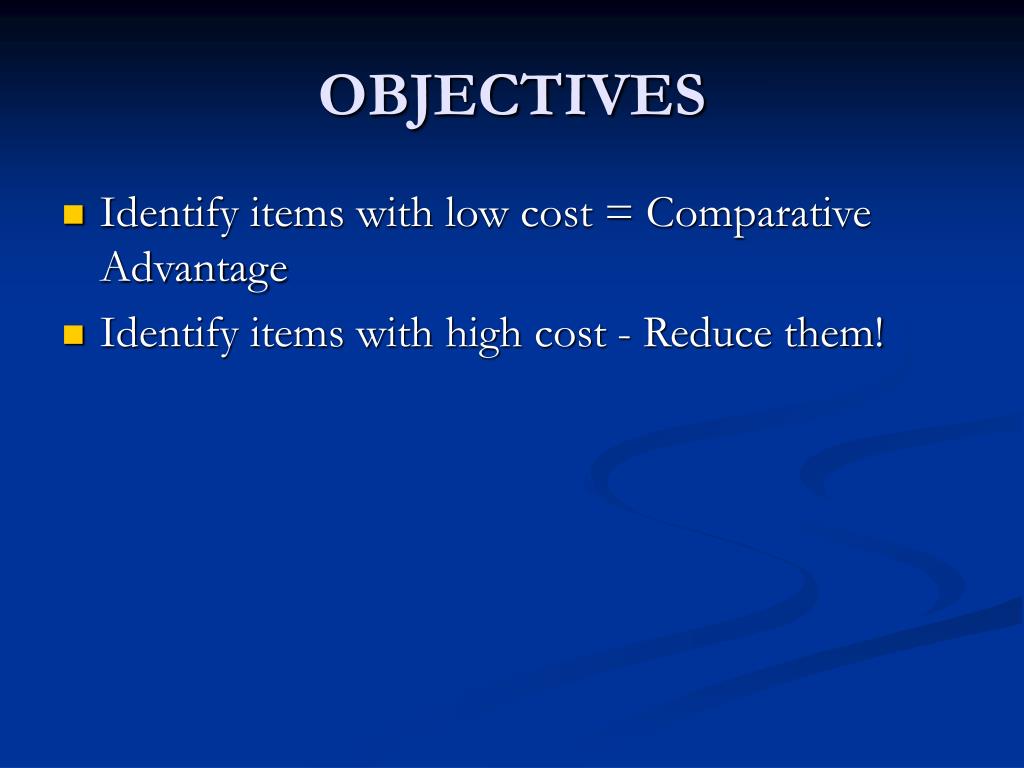 OBJECTIVES

Identify items with low cost = Comparative Advantage

Identify items with high cost - Reduce them!